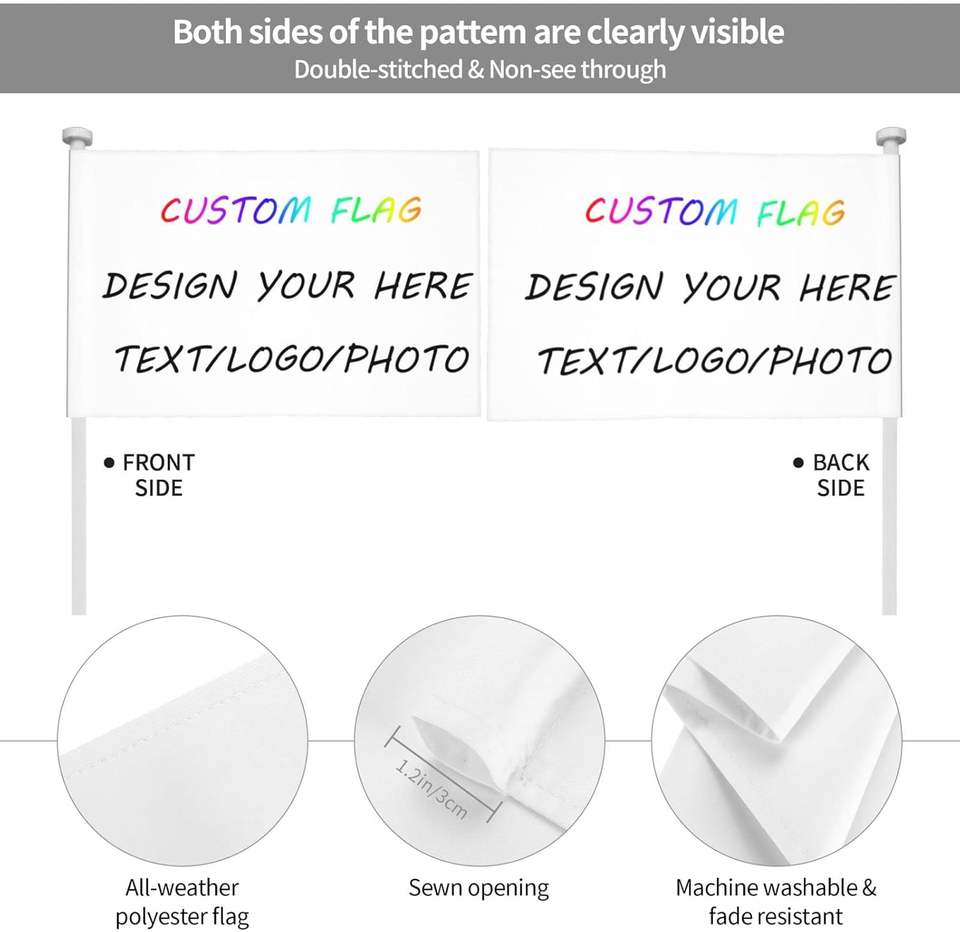 Both sides of the pattem are clearly visible
Double-stitched & Non-see through

CUSTOM FLAG
DESIGN YOUR HERE
TEXT/LOGO/PHOTO

CUSTOM FLAG
DESIGN YOUR HERE
TEXT/LOGO/PHOTO

• FRONT SIDE

• BACK SIDE

1.2in/3cm

All-weather polyester flag

Sewn opening

Machine washable & fade resistant